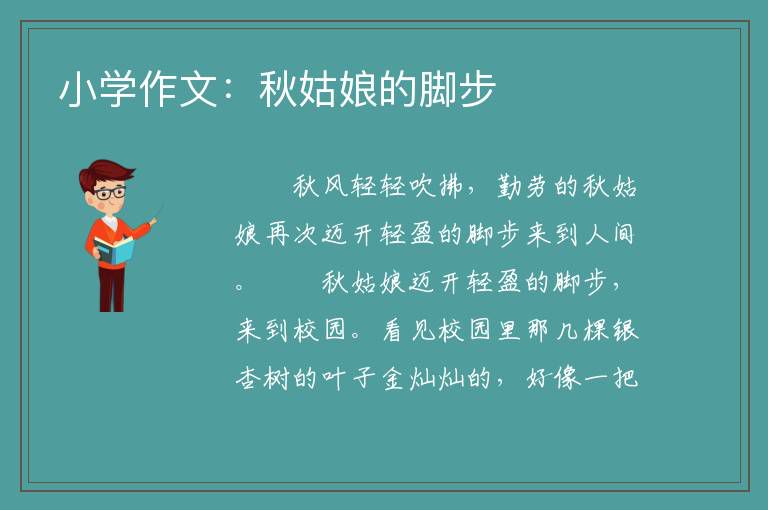 小学作文：秋姑娘的脚步

秋风轻轻吹拂，勤劳的秋姑娘再次迈开轻盈的脚步来到人间。

秋姑娘迈开轻盈的脚步，来到校园。看见校园里那几棵银杏树的叶子金灿灿的，好像一把